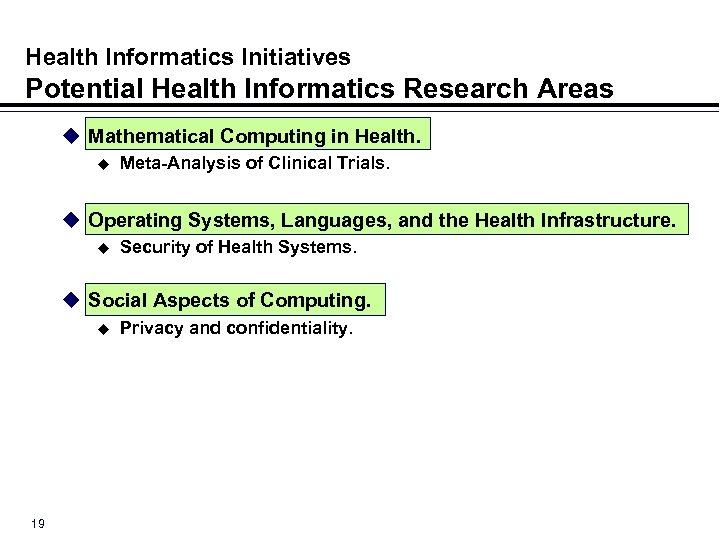 Health Informatics Initiatives
Potential Health Informatics Research Areas

◆ Mathematical Computing in Health.
◆ Meta-Analysis of Clinical Trials.

◆ Operating Systems, Languages, and the Health Infrastructure.
◆ Security of Health Systems.

◆ Social Aspects of Computing.
◆ Privacy and confidentiality.

19